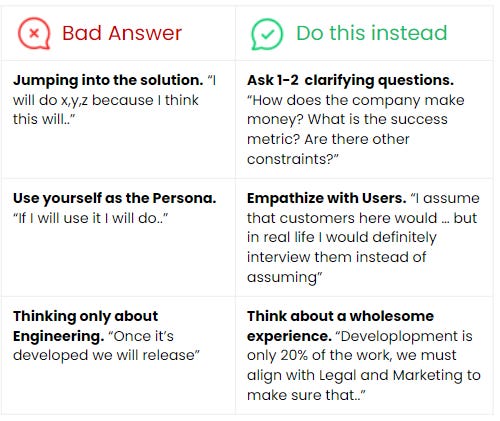 | Bad Answer | Do this instead |
|---|---|
| **Jumping into the solution.** “I will do x,y,z because I think this will..” | **Ask 1-2 clarifying questions.** “How does the company make money? What is the success metric? Are there other constraints?” |
| **Use yourself as the Persona.** “If I will use it I will do..” | **Empathize with Users.** “I assume that customers here would … but in real life I would definitely interview them instead of assuming” |
| **Thinking only about Engineering.** “Once it’s developed we will release” | **Think about a wholesome experience.** “Developlopment is only 20% of the work, we must align with Legal and Marketing to make sure that..” |